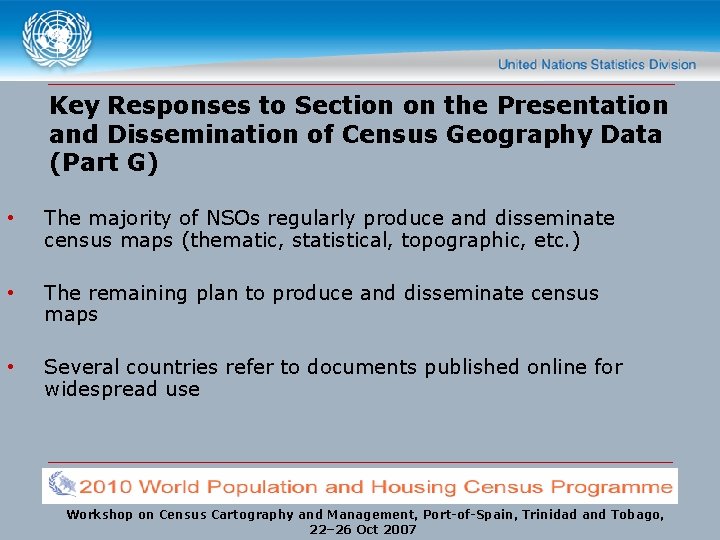 United Nations Statistics Division

Key Responses to Section on the Presentation and Dissemination of Census Geography Data (Part G)

• The majority of NSOs regularly produce and disseminate census maps (thematic, statistical, topographic, etc.)

• The remaining plan to produce and disseminate census maps

• Several countries refer to documents published online for widespread use

2010 World Population and Housing Census Programme

Workshop on Census Cartography and Management, Port-of-Spain, Trinidad and Tobago, 22–26 Oct 2007